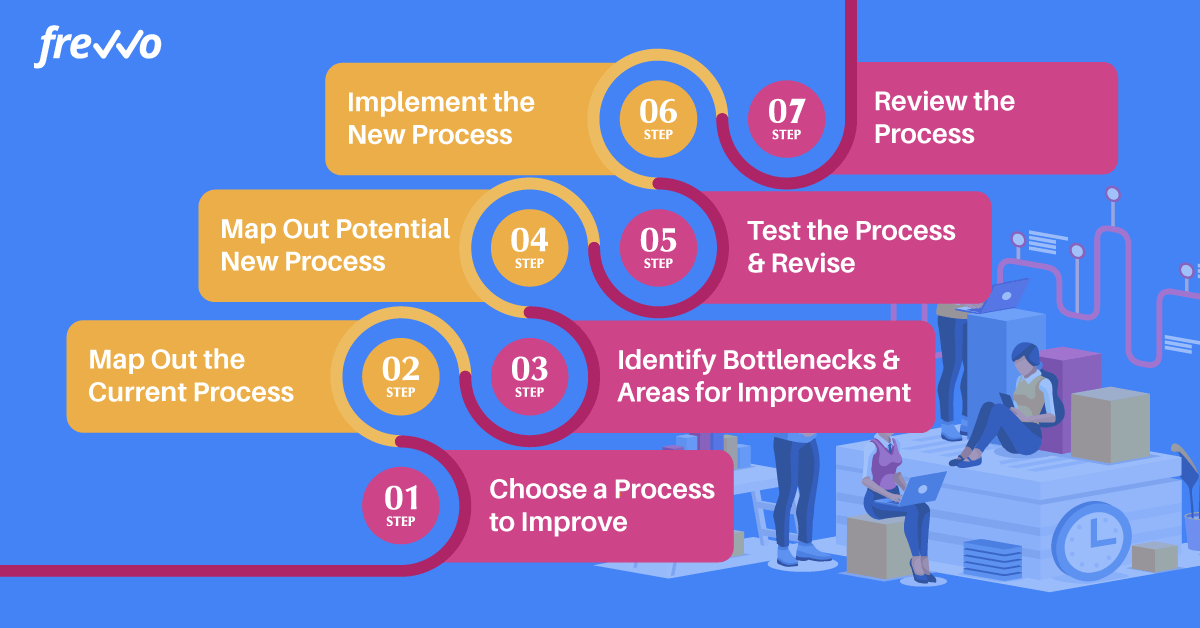 frevvo

Implement the New Process

06 STEP

07 STEP

Review the Process

Map Out Potential New Process

04 STEP

05 STEP

Test the Process & Revise

Map Out the Current Process

02 STEP

03 STEP

Identify Bottlenecks & Areas for Improvement

01 STEP

Choose a Process to Improve